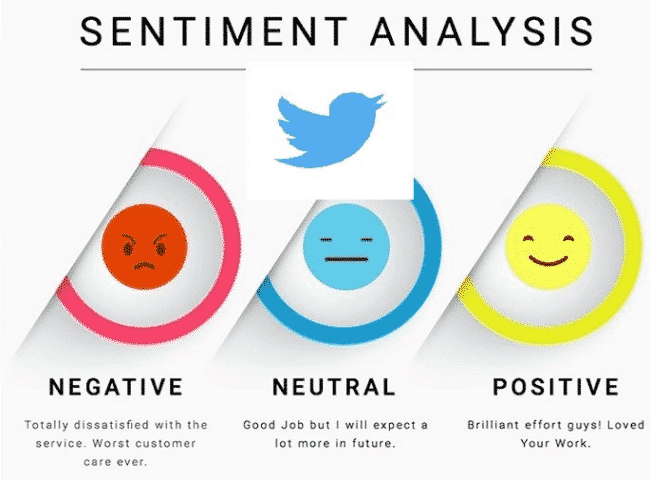 SENTIMENT ANALYSIS

NEGATIVE

Totally dissatisfied with the service. Worst customer care ever.

NEUTRAL

Good Job but I will expect a lot more in future.

POSITIVE

Brilliant effort guys! Loved Your Work.